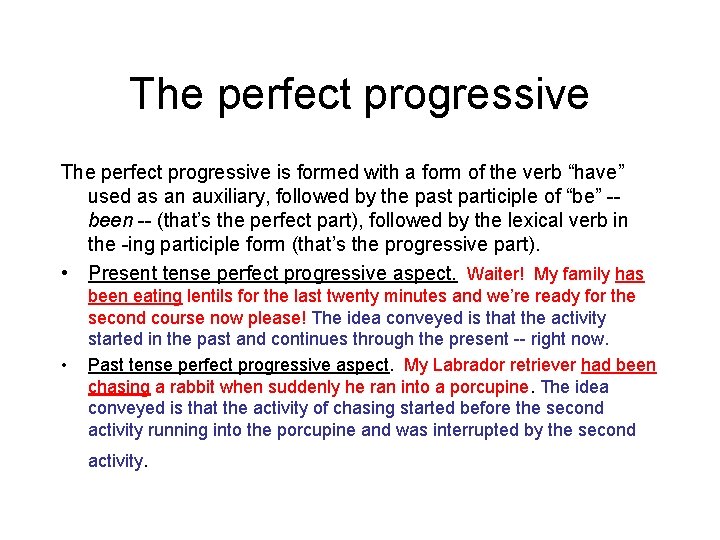 The perfect progressive

The perfect progressive is formed with a form of the verb “have” used as an auxiliary, followed by the past participle of “be” -- been -- (that’s the perfect part), followed by the lexical verb in the -ing participle form (that’s the progressive part).

• Present tense perfect progressive aspect. Waiter! My family has been eating lentils for the last twenty minutes and we’re ready for the second course now please! The idea conveyed is that the activity started in the past and continues through the present -- right now.

• Past tense perfect progressive aspect. My Labrador retriever had been chasing a rabbit when suddenly he ran into a porcupine. The idea conveyed is that the activity of chasing started before the second activity running into the porcupine and was interrupted by the second activity.